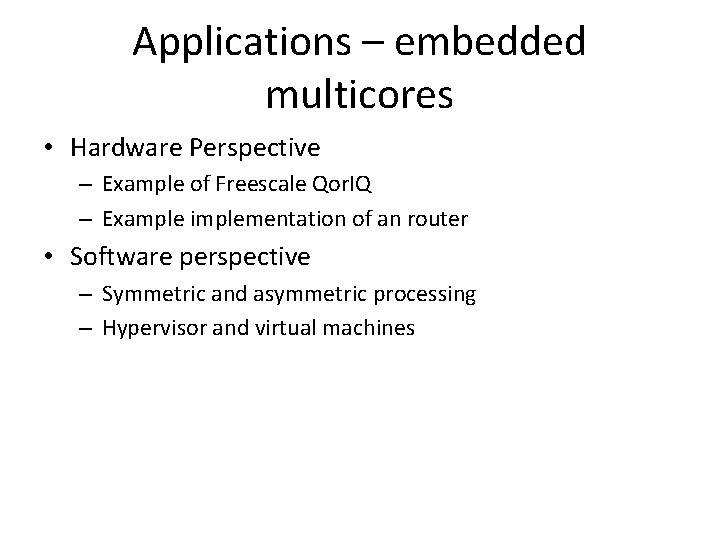 Applications – embedded multicores

• Hardware Perspective
  – Example of Freescale QorIQ
  – Example implementation of an router
• Software perspective
  – Symmetric and asymmetric processing
  – Hypervisor and virtual machines